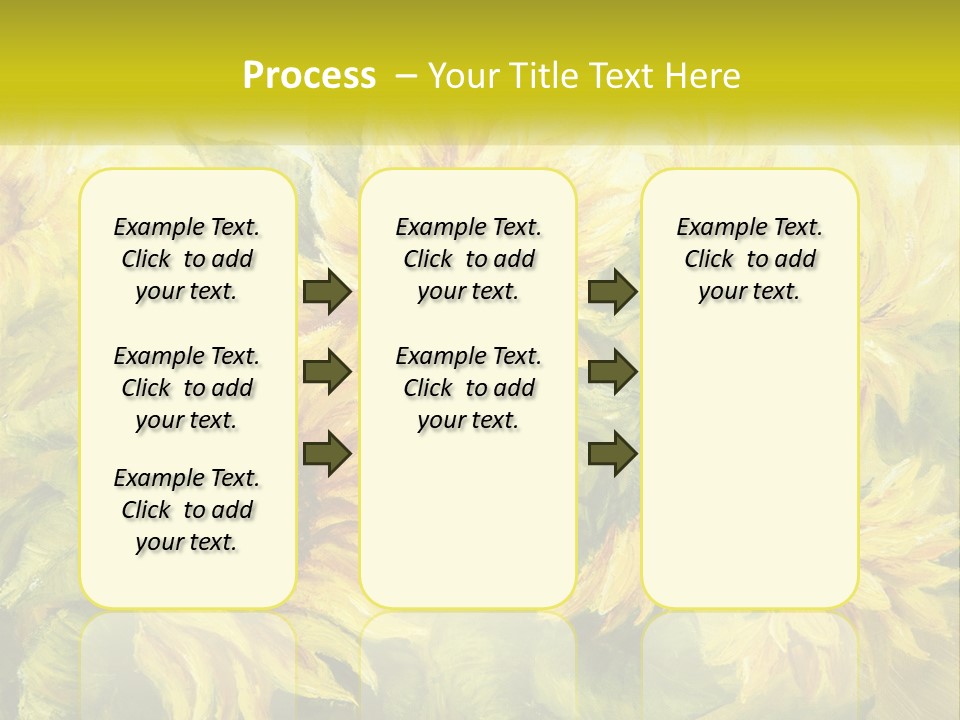 Process – Your Title Text Here

Example Text. Click to add your text.

Example Text. Click to add your text.

Example Text. Click to add your text.

Example Text. Click to add your text.

Example Text. Click to add your text.

Example Text. Click to add your text.